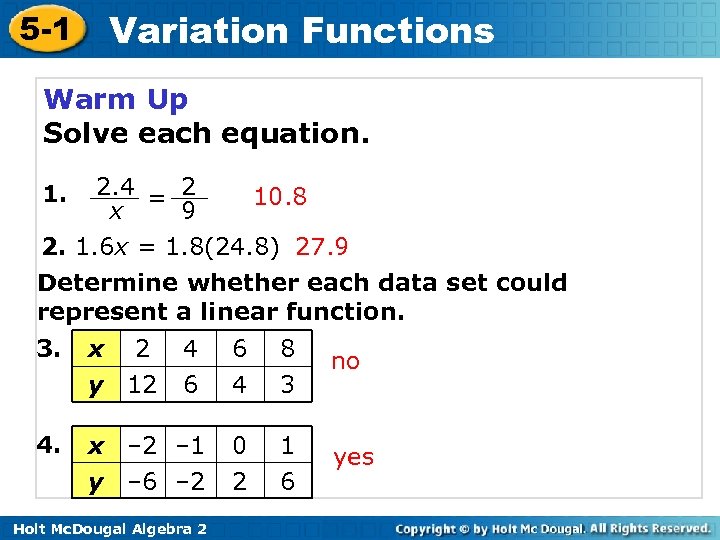 5-1 Variation Functions

Warm Up
Solve each equation.

1. $\frac{2.4}{x} = \frac{2}{9}$ 10.8

2. $1.6x = 1.8(24.8)$ 27.9

Determine whether each data set could represent a linear function.

3.
| x | 2 | 4 | 6 | 8 |
|---|---|---|---|---|
| y | 12 | 6 | 4 | 3 |

no

4.
| x | –2 | –1 | 0 | 1 |
|---|---|---|---|---|
| y | –6 | –2 | 2 | 6 |

yes

Holt McDougal Algebra 2

Copyright © by Holt Mc Dougal. All Rights Reserved.